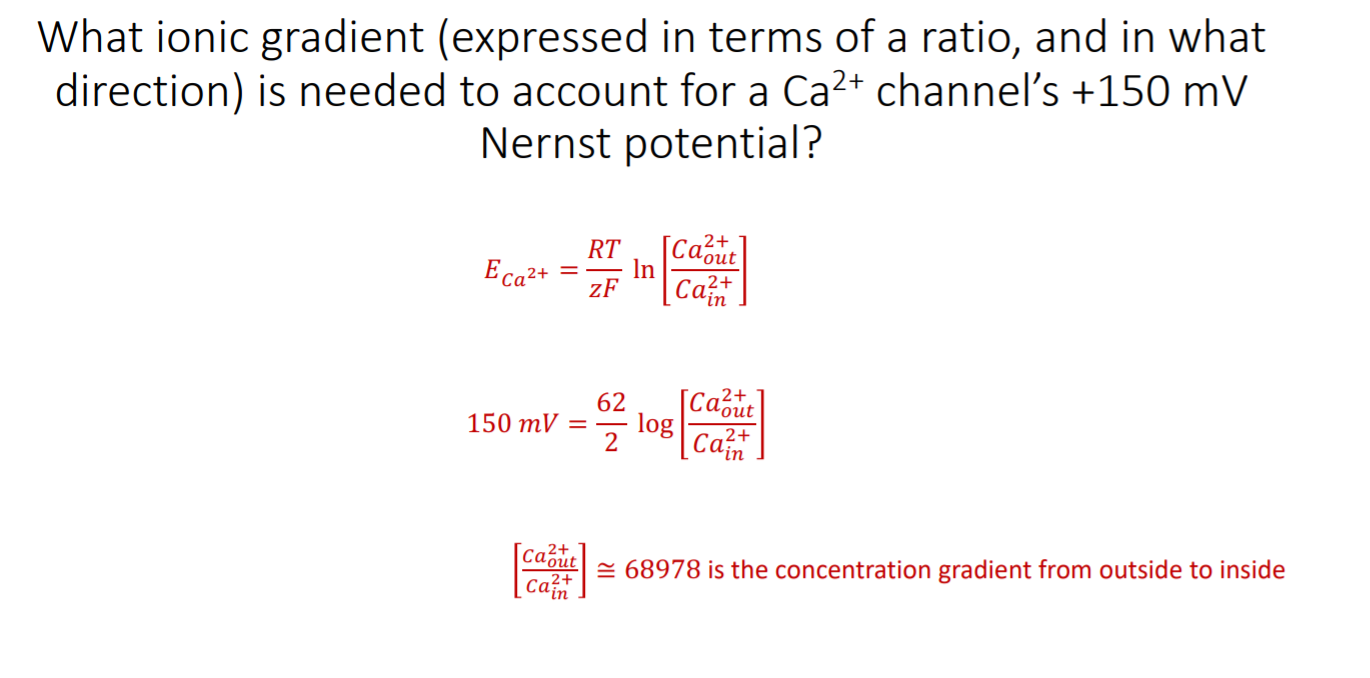 What ionic gradient (expressed in terms of a ratio, and in what direction) is needed to account for a Ca$^{2+}$ channel's +150 mV Nernst potential?

$E_{Ca^{2+}} = \frac{RT}{zF} \ln \left[\frac{Ca^{2+}_{out}}{Ca^{2+}_{in}}\right]$

$150\ mV = \frac{62}{2} \log \left[\frac{Ca^{2+}_{out}}{Ca^{2+}_{in}}\right]$

$\left[\frac{Ca^{2+}_{out}}{Ca^{2+}_{in}}\right] \cong 68978$ is the concentration gradient from outside to inside